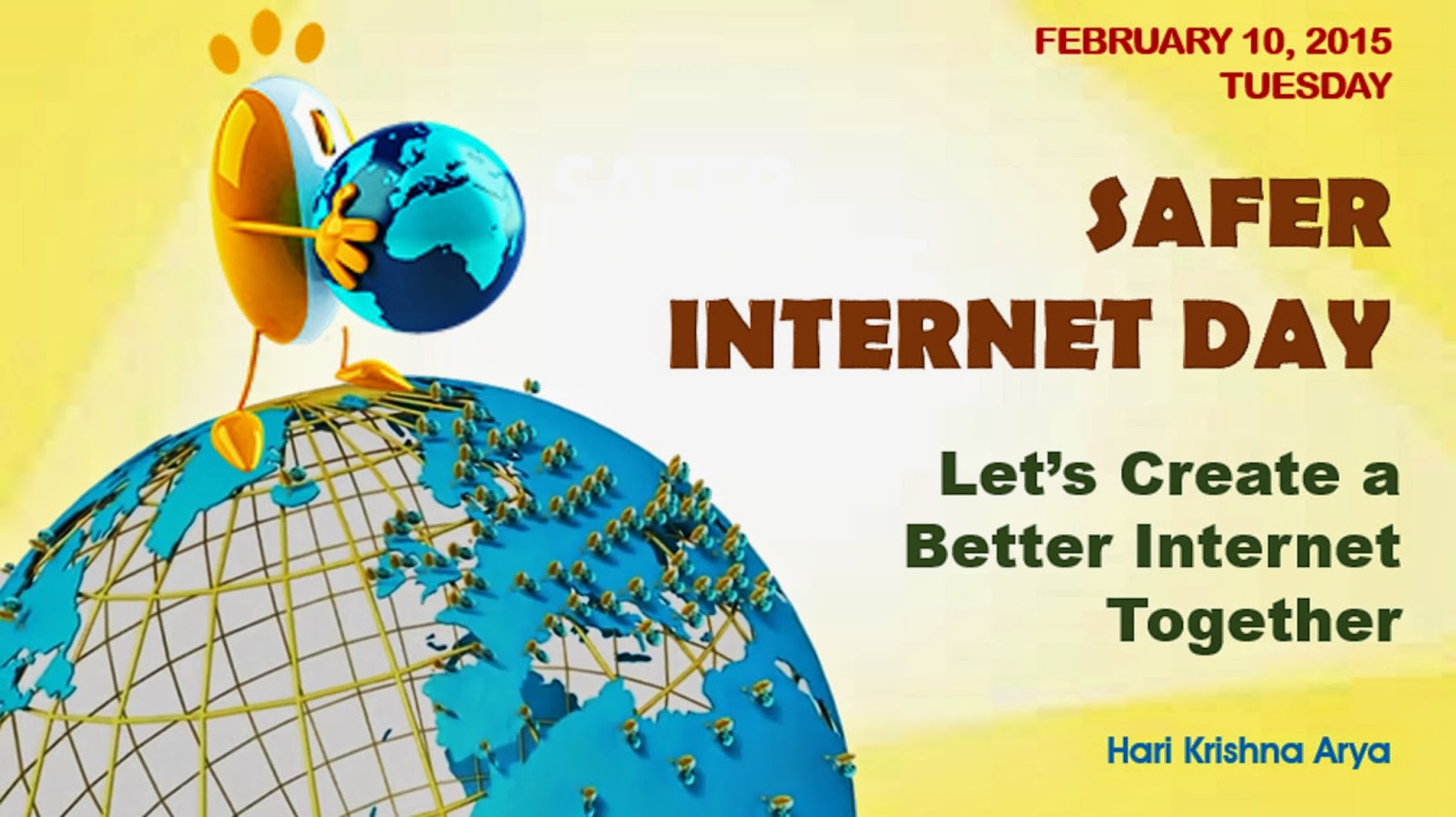 FEBRUARY 10, 2015
TUESDAY

SAFER
INTERNET DAY

Let's Create a Better Internet Together

Hari Krishna Arya